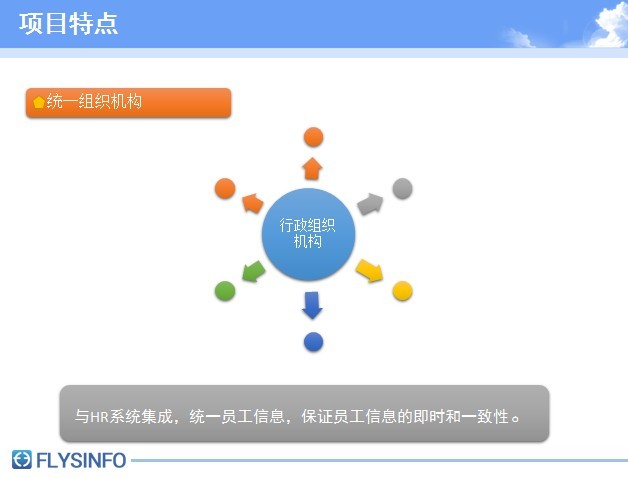 项目特点

统一组织机构

行政组织机构

与HR系统集成，统一员工信息，保证员工信息的即时和一致性。

FLYSINFO